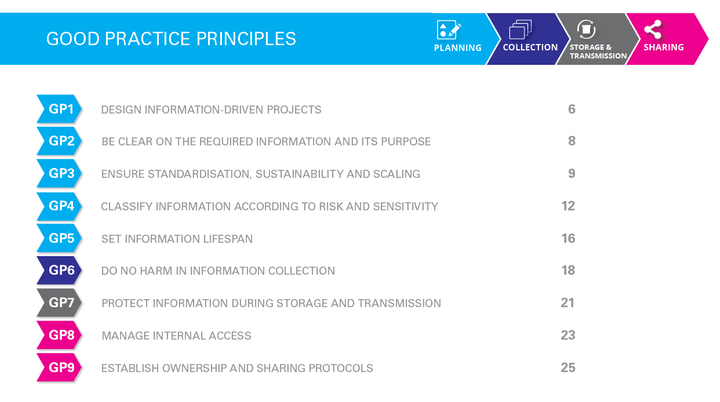 GOOD PRACTICE PRINCIPLES

PLANNING COLLECTION STORAGE & TRANSMISSION SHARING

| | | |
|---|---|---|
| GP1 | DESIGN INFORMATION-DRIVEN PROJECTS | 6 |
| GP2 | BE CLEAR ON THE REQUIRED INFORMATION AND ITS PURPOSE | 8 |
| GP3 | ENSURE STANDARDISATION, SUSTAINABILITY AND SCALING | 9 |
| GP4 | CLASSIFY INFORMATION ACCORDING TO RISK AND SENSITIVITY | 12 |
| GP5 | SET INFORMATION LIFESPAN | 16 |
| GP6 | DO NO HARM IN INFORMATION COLLECTION | 18 |
| GP7 | PROTECT INFORMATION DURING STORAGE AND TRANSMISSION | 21 |
| GP8 | MANAGE INTERNAL ACCESS | 23 |
| GP9 | ESTABLISH OWNERSHIP AND SHARING PROTOCOLS | 25 |